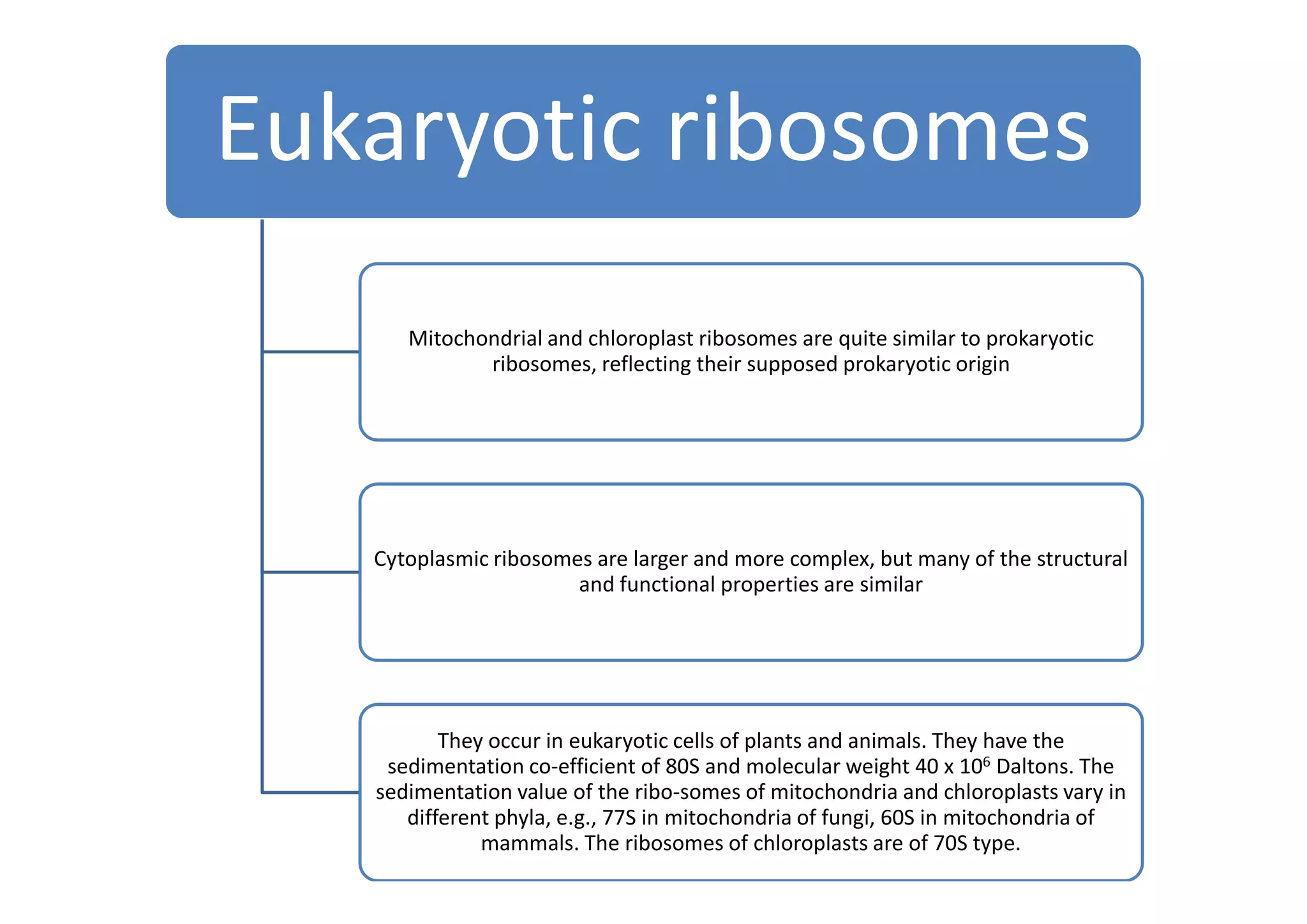 Eukaryotic ribosomes

Mitochondrial and chloroplast ribosomes are quite similar to prokaryotic ribosomes, reflecting their supposed prokaryotic origin

Cytoplasmic ribosomes are larger and more complex, but many of the structural and functional properties are similar

They occur in eukaryotic cells of plants and animals. They have the sedimentation co-efficient of 80S and molecular weight 40 x $10^6$ Daltons. The sedimentation value of the ribo-somes of mitochondria and chloroplasts vary in different phyla, e.g., 77S in mitochondria of fungi, 60S in mitochondria of mammals. The ribosomes of chloroplasts are of 70S type.